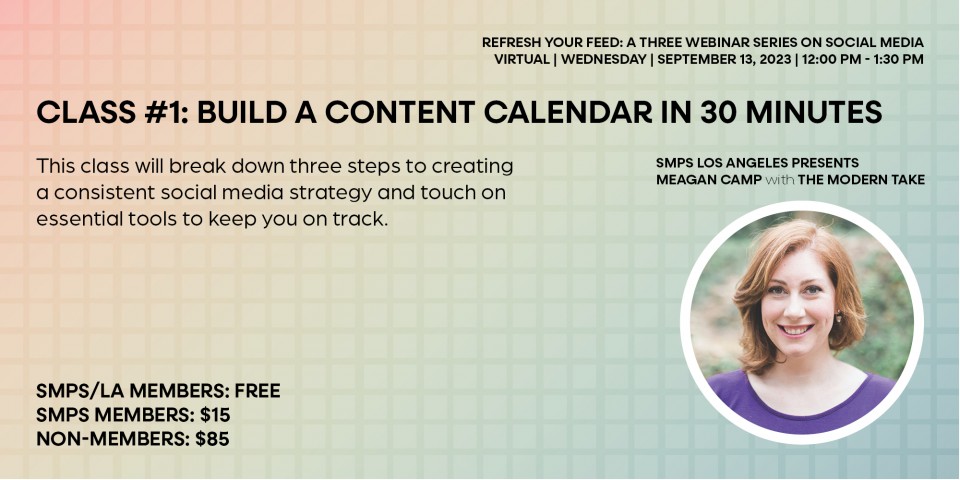 REFRESH YOUR FEED: A THREE WEBINAR SERIES ON SOCIAL MEDIA
VIRTUAL | WEDNESDAY | SEPTEMBER 13, 2023 | 12:00 PM - 1:30 PM

CLASS #1: BUILD A CONTENT CALENDAR IN 30 MINUTES

This class will break down three steps to creating a consistent social media strategy and touch on essential tools to keep you on track.

SMPS LOS ANGELES PRESENTS
MEAGAN CAMP with THE MODERN TAKE

SMPS/LA MEMBERS: FREE
SMPS MEMBERS: $15
NON-MEMBERS: $85